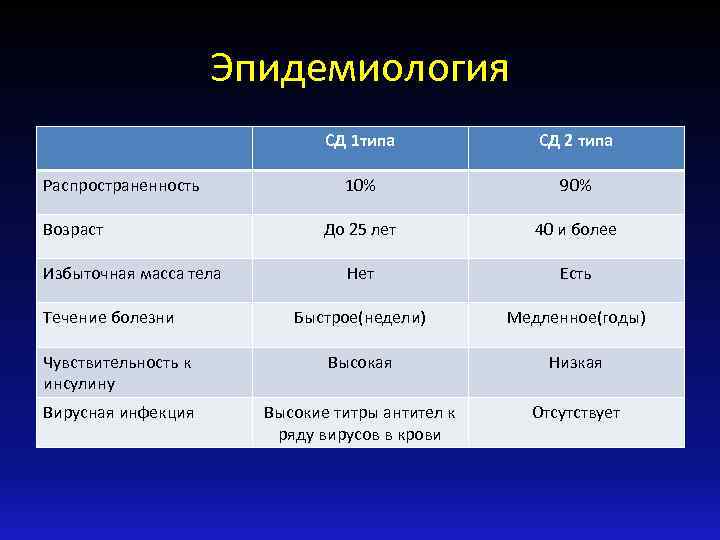 Эпидемиология

| | СД 1типа | СД 2 типа |
|---|---|---|
| Распространенность | 10% | 90% |
| Возраст | До 25 лет | 40 и более |
| Избыточная масса тела | Нет | Есть |
| Течение болезни | Быстрое(недели) | Медленное(годы) |
| Чувствительность к инсулину | Высокая | Низкая |
| Вирусная инфекция | Высокие титры антител к ряду вирусов в крови | Отсутствует |